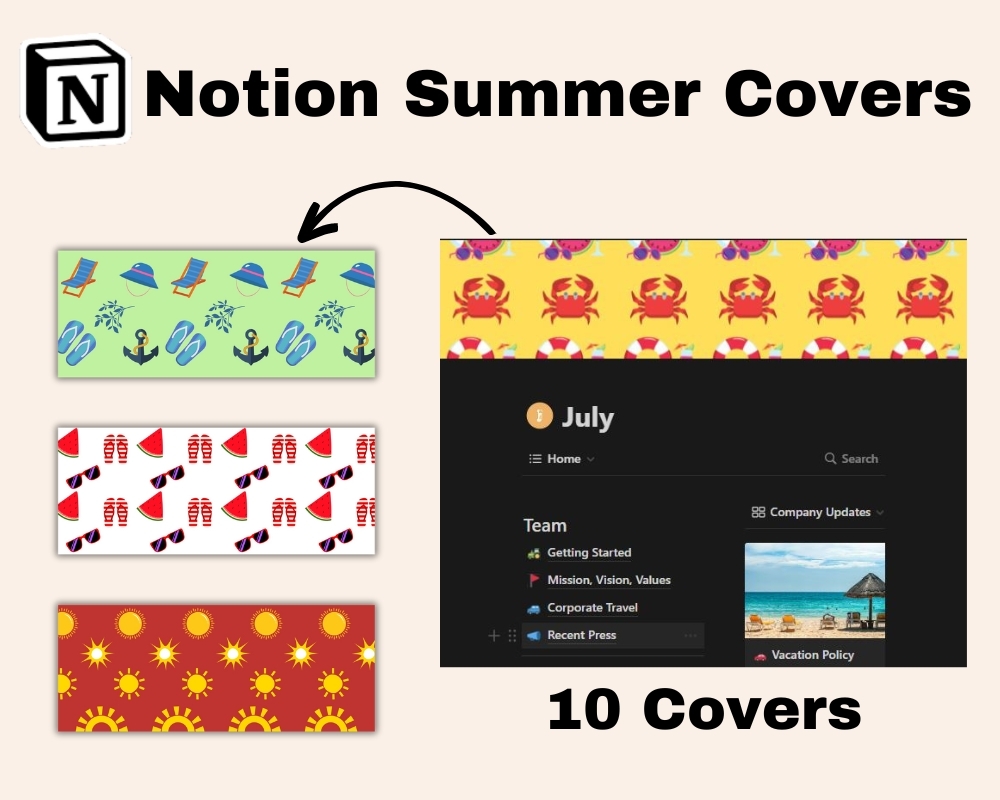 N

Notion Summer Covers

July

Home

Search

Team

Getting Started

Mission, Vision, Values

Corporate Travel

Recent Press

Company Updates

Vacation Policy

10 Covers